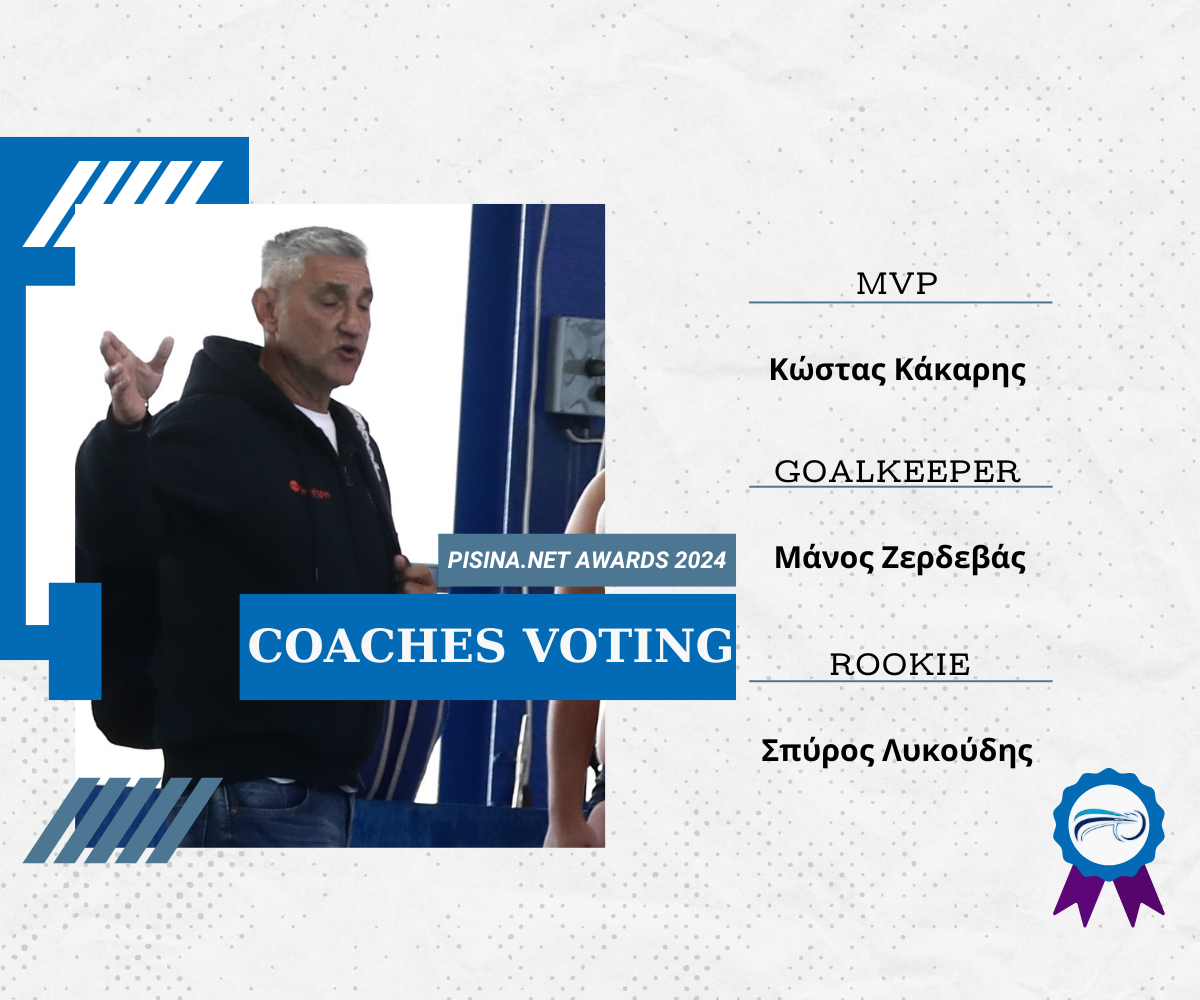 PISINA.NET AWARDS 2024

COACHES VOTING

MVP

Κώστας Κάκαρης

GOALKEEPER

Μάνος Ζερδεβάς

ROOKIE

Σπύρος Λυκούδης